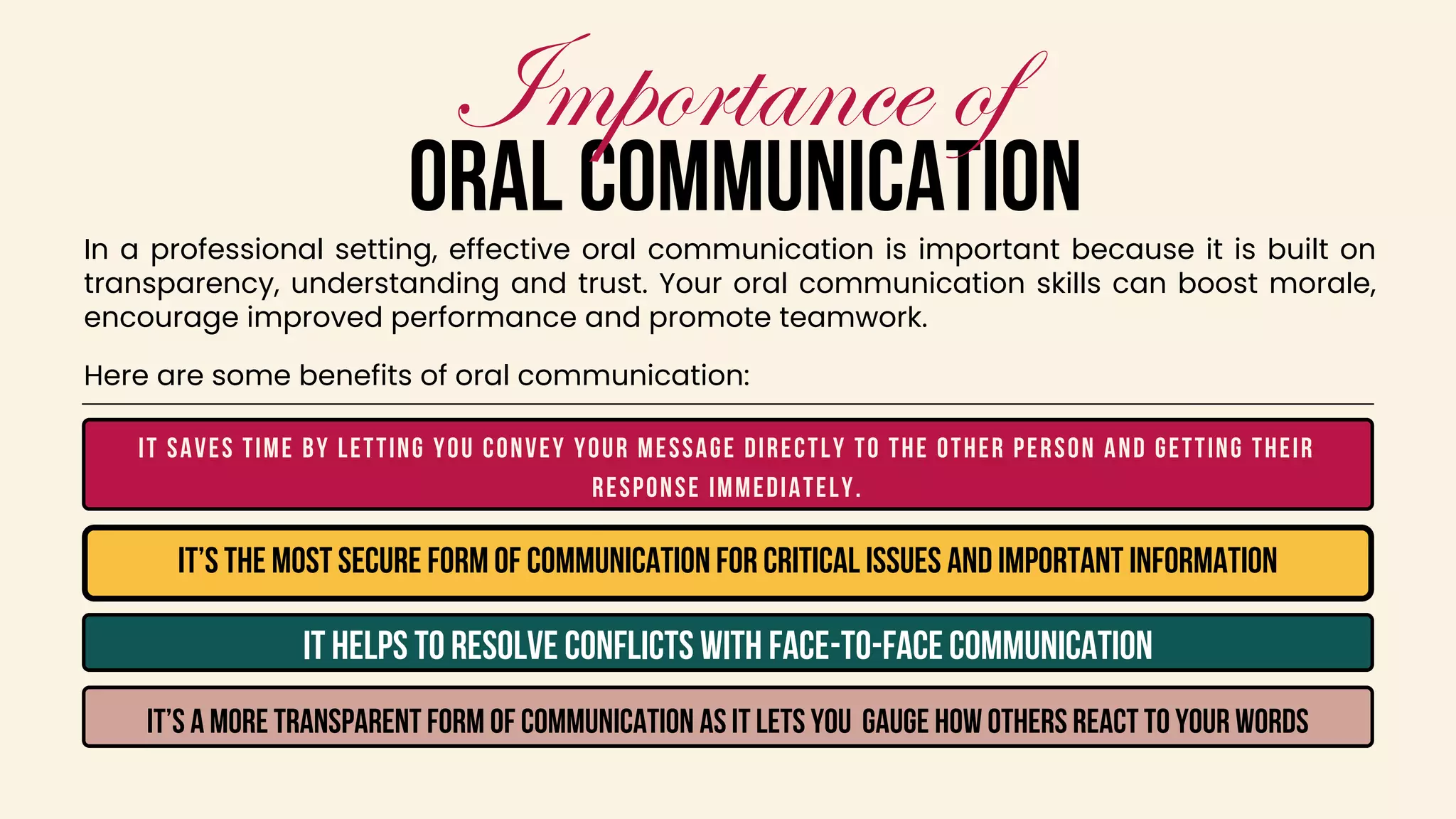 Importance of
ORAL COMMUNICATION

In a professional setting, effective oral communication is important because it is built on transparency, understanding and trust. Your oral communication skills can boost morale, encourage improved performance and promote teamwork.

Here are some benefits of oral communication:

IT SAVES TIME BY LETTING YOU CONVEY YOUR MESSAGE DIRECTLY TO THE OTHER PERSON AND GETTING THEIR RESPONSE IMMEDIATELY.

IT'S THE MOST SECURE FORM OF COMMUNICATION FOR CRITICAL ISSUES AND IMPORTANT INFORMATION

IT HELPS TO RESOLVE CONFLICTS WITH FACE-TO-FACE COMMUNICATION

IT'S A MORE TRANSPARENT FORM OF COMMUNICATION AS IT LETS YOU GAUGE HOW OTHERS REACT TO YOUR WORDS